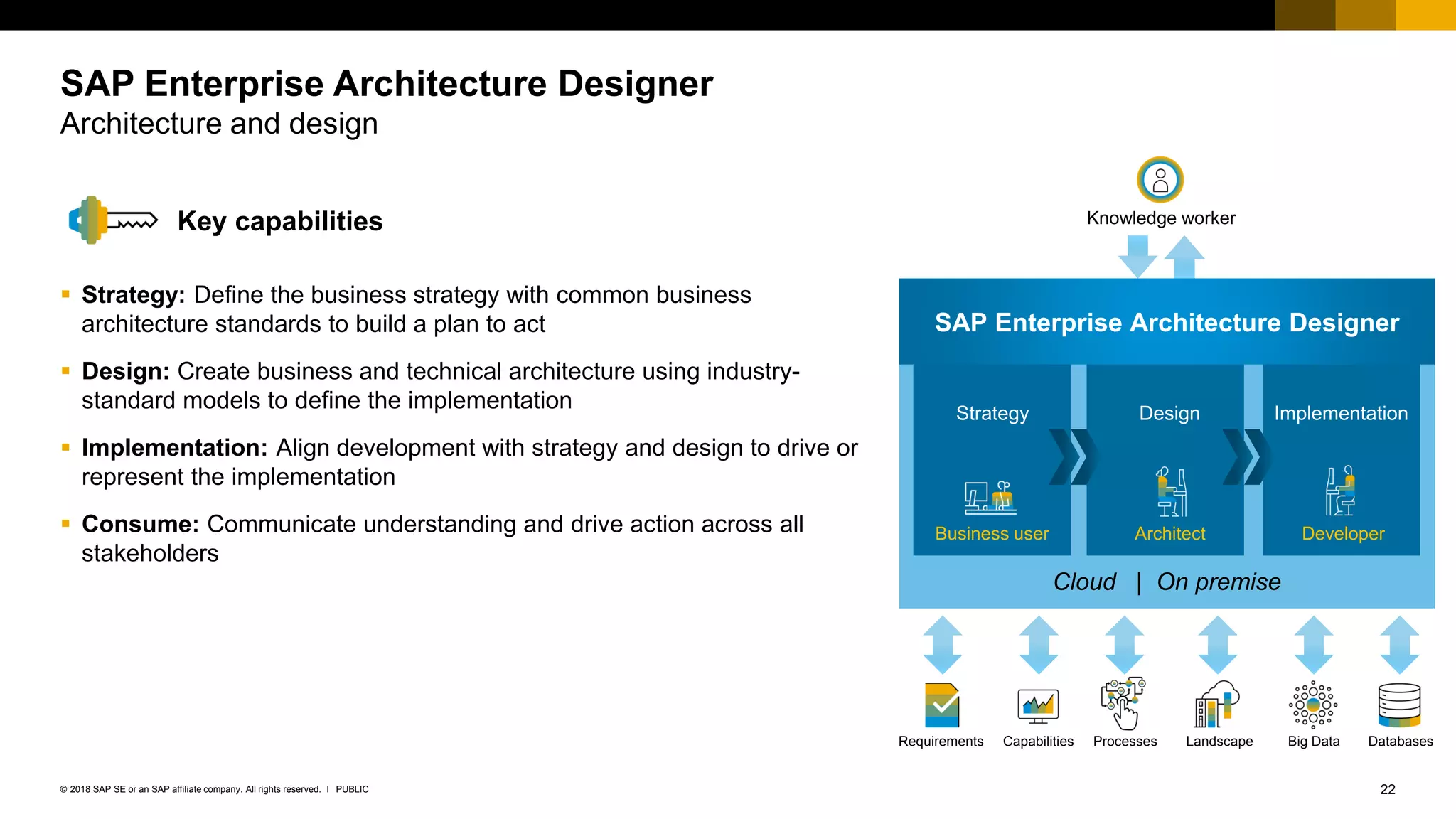 SAP Enterprise Architecture Designer
Architecture and design

Key capabilities

▪ **Strategy:** Define the business strategy with common business architecture standards to build a plan to act

▪ **Design:** Create business and technical architecture using industry-standard models to define the implementation

▪ **Implementation:** Align development with strategy and design to drive or represent the implementation

▪ **Consume:** Communicate understanding and drive action across all stakeholders

Knowledge worker

SAP Enterprise Architecture Designer

Strategy

Business user

Design

Architect

Implementation

Developer

Cloud | On premise

Requirements

Capabilities

Processes

Landscape

Big Data

Databases

© 2018 SAP SE or an SAP affiliate company. All rights reserved. I PUBLIC

22